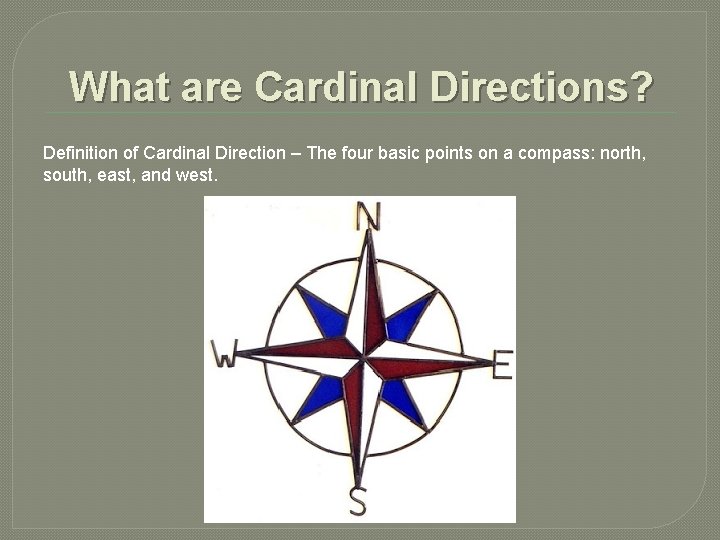 What are Cardinal Directions?

Definition of Cardinal Direction – The four basic points on a compass: north, south, east, and west.

N
W
E
S